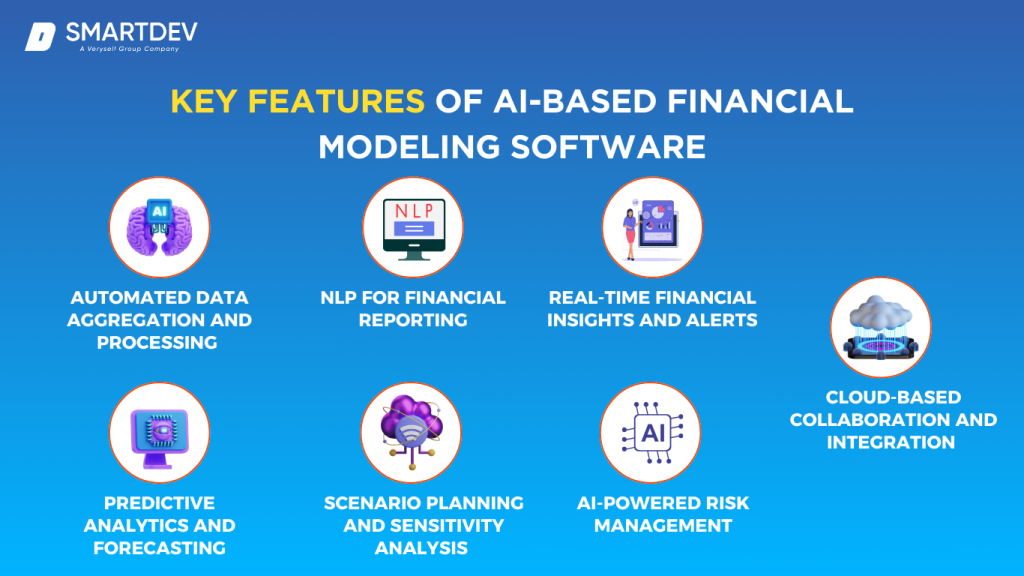 SMARTDEV
A Verysell Group Company

KEY FEATURES OF AI-BASED FINANCIAL MODELING SOFTWARE

AI

AUTOMATED DATA AGGREGATION AND PROCESSING

NLP

NLP FOR FINANCIAL REPORTING

REAL-TIME FINANCIAL INSIGHTS AND ALERTS

CLOUD-BASED COLLABORATION AND INTEGRATION

PREDICTIVE ANALYTICS AND FORECASTING

SCENARIO PLANNING AND SENSITIVITY ANALYSIS

AI

AI-POWERED RISK MANAGEMENT